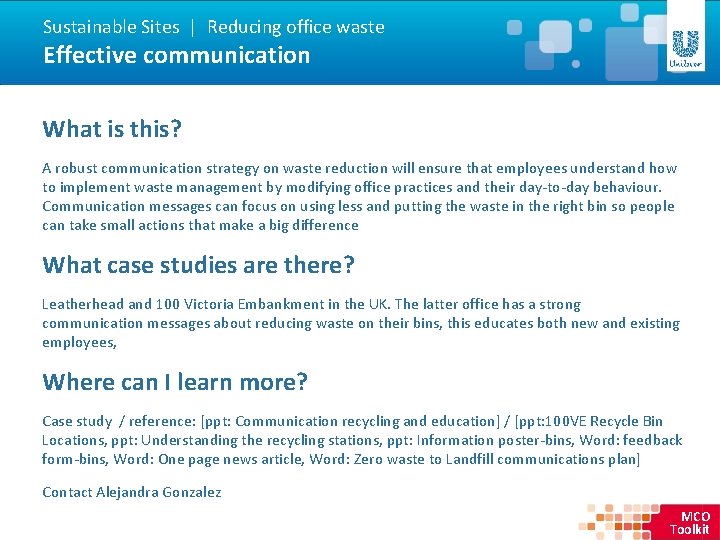 Sustainable Sites | Reducing office waste
Effective communication

Unilever

What is this?

A robust communication strategy on waste reduction will ensure that employees understand how to implement waste management by modifying office practices and their day-to-day behaviour. Communication messages can focus on using less and putting the waste in the right bin so people can take small actions that make a big difference

What case studies are there?

Leatherhead and 100 Victoria Embankment in the UK. The latter office has a strong communication messages about reducing waste on their bins, this educates both new and existing employees,

Where can I learn more?

Case study / reference: [ppt: Communication recycling and education] / [ppt:100VE Recycle Bin Locations, ppt: Understanding the recycling stations, ppt: Information poster-bins, Word: feedback form-bins, Word: One page news article, Word: Zero waste to Landfill communications plan]

Contact Alejandra Gonzalez

MCO Toolkit